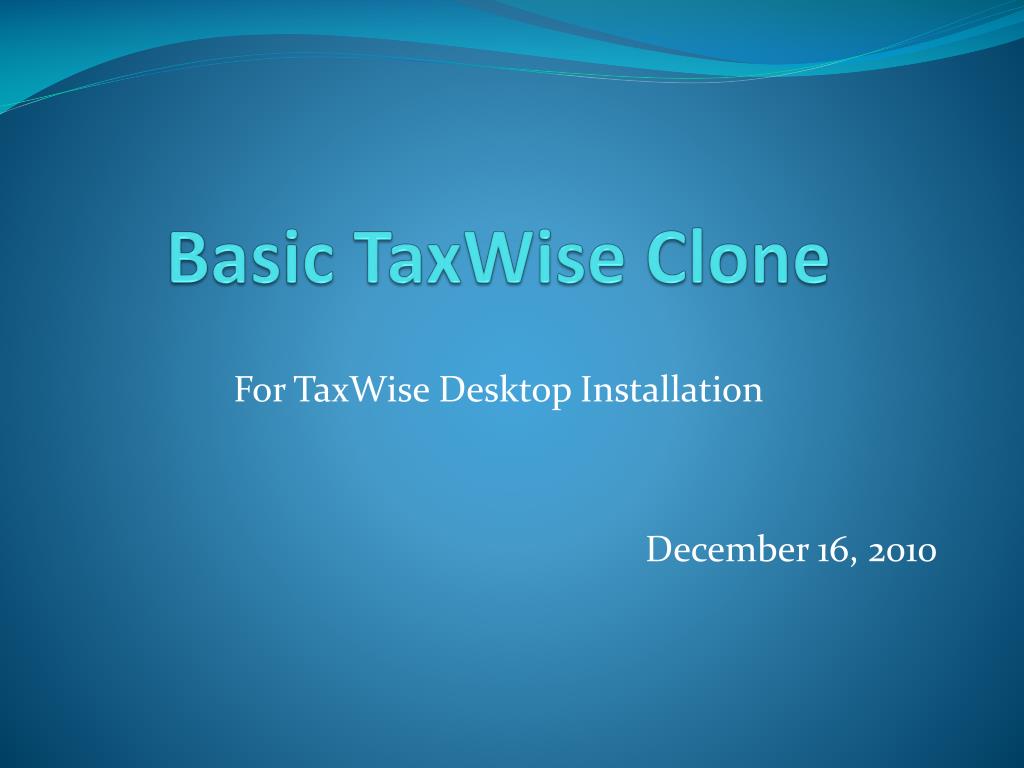 Basic TaxWise Clone

For TaxWise Desktop Installation

December 16, 2010